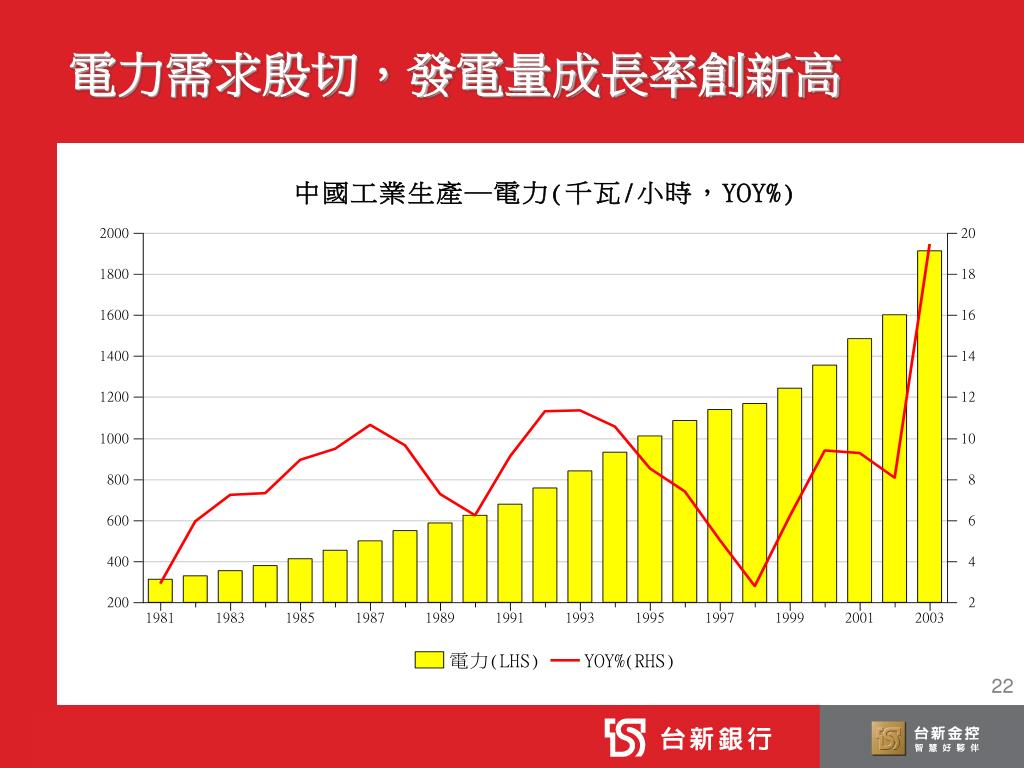 電力需求殷切，發電量成長率創新高

中國工業生產—電力(千瓦/小時，YOY%)

2000
1800
1600
1400
1200
1000
800
600
400
200

20
18
16
14
12
10
8
6
4
2

1981 1983 1985 1987 1989 1991 1993 1995 1997 1999 2001 2003

電力(LHS)
YOY%(RHS)

22

台新銀行

台新金控
智慧好夥伴